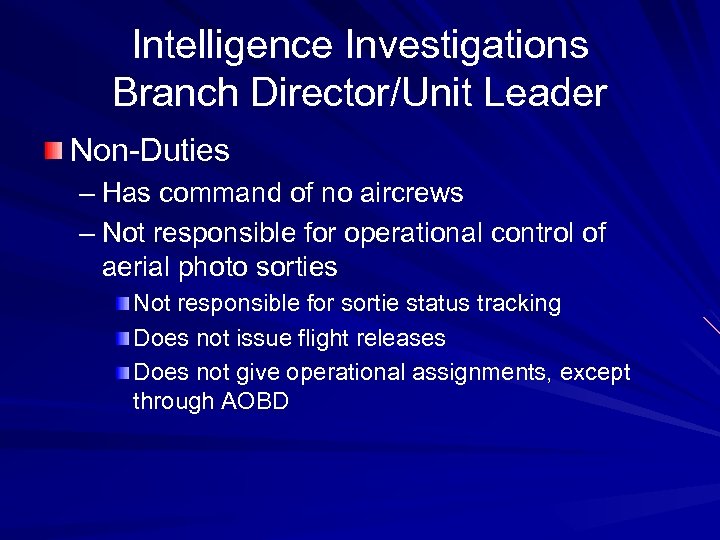 Intelligence Investigations Branch Director/Unit Leader

Non-Duties

– Has command of no aircrews

– Not responsible for operational control of aerial photo sorties

Not responsible for sortie status tracking

Does not issue flight releases

Does not give operational assignments, except through AOBD